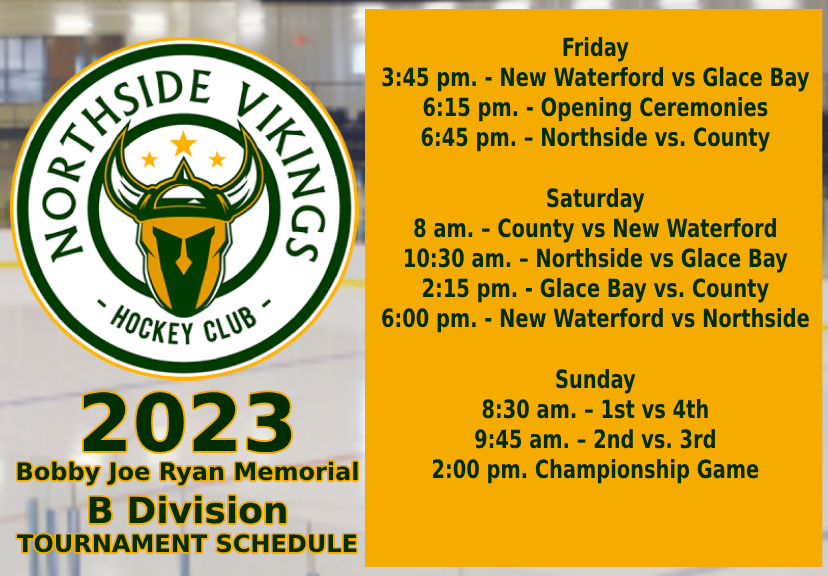 NORTHSIDE VIKINGS

- HOCKEY CLUB -

2023
Bobby Joe Ryan Memorial
B Division
TOURNAMENT SCHEDULE

Friday
3:45 pm. - New Waterford vs Glace Bay
6:15 pm. - Opening Ceremonies
6:45 pm. – Northside vs. County

Saturday
8 am. – County vs New Waterford
10:30 am. – Northside vs Glace Bay
2:15 pm. - Glace Bay vs. County
6:00 pm. - New Waterford vs Northside

Sunday
8:30 am. – 1st vs 4th
9:45 am. – 2nd vs. 3rd
2:00 pm. Championship Game